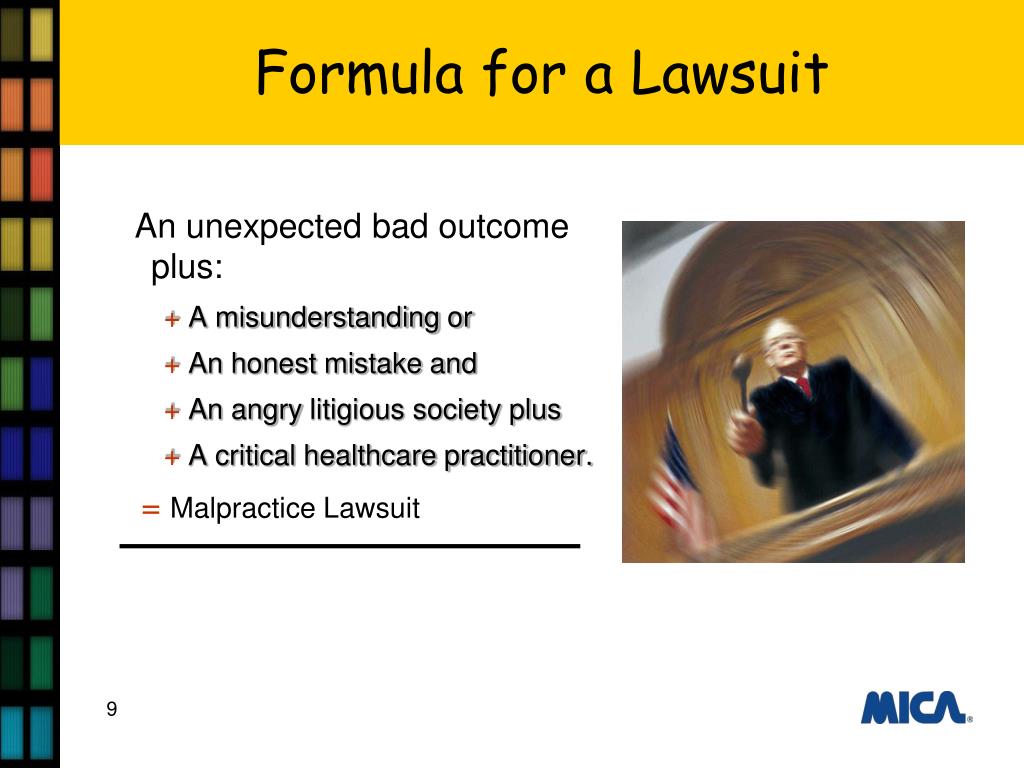 Formula for a Lawsuit

An unexpected bad outcome plus:

+ A misunderstanding or
+ An honest mistake and
+ An angry litigious society plus
+ A critical healthcare practitioner.

= Malpractice Lawsuit

9

MICA®